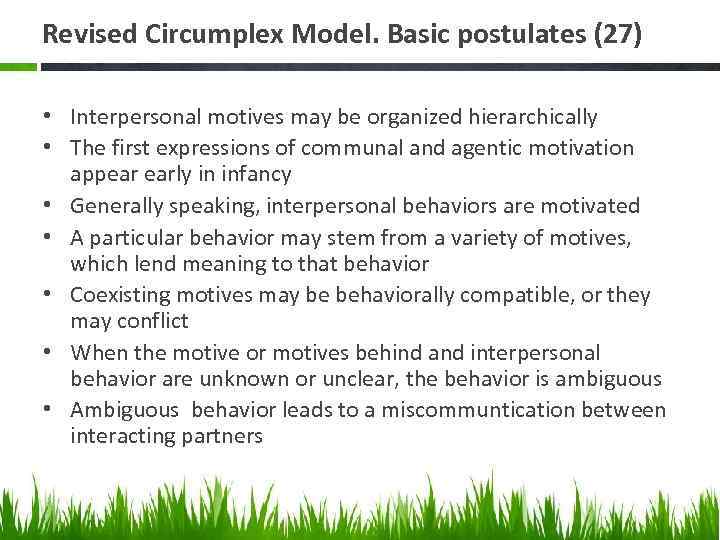 Revised Circumplex Model. Basic postulates (27)

• Interpersonal motives may be organized hierarchically
• The first expressions of communal and agentic motivation appear early in infancy
• Generally speaking, interpersonal behaviors are motivated
• A particular behavior may stem from a variety of motives, which lend meaning to that behavior
• Coexisting motives may be behaviorally compatible, or they may conflict
• When the motive or motives behind and interpersonal behavior are unknown or unclear, the behavior is ambiguous
• Ambiguous behavior leads to a miscommuntication between interacting partners